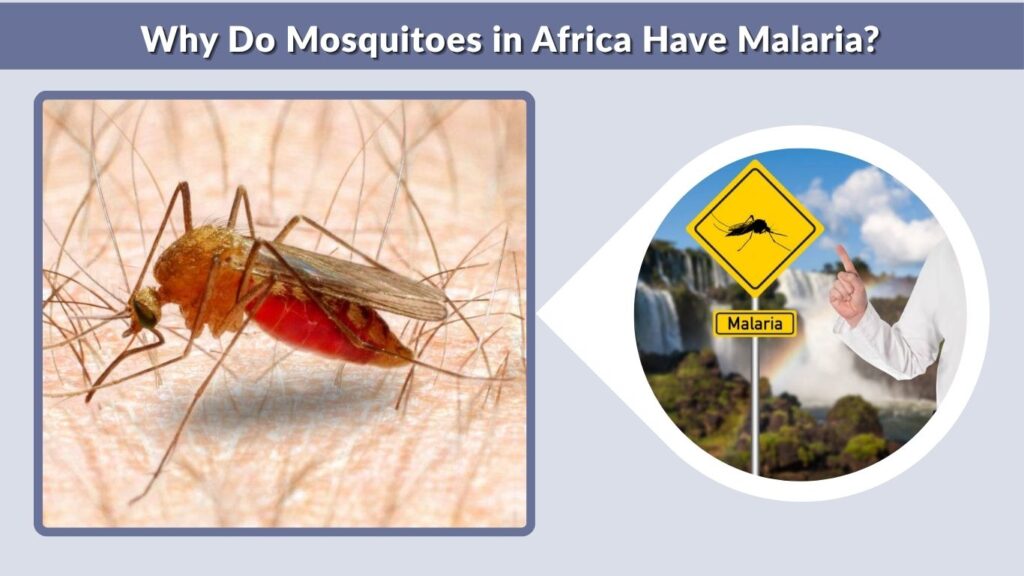 Why Do Mosquitoes in Africa Have Malaria?

Malaria